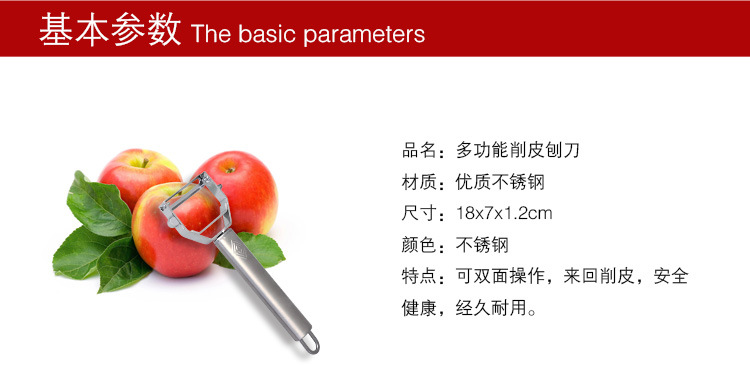 基本参数 The basic parameters

品名：多功能削皮刨刀

材质：优质不锈钢

尺寸：18x7x1.2cm

颜色：不锈钢

特点：可双面操作，来回削皮，安全健康，经久耐用。